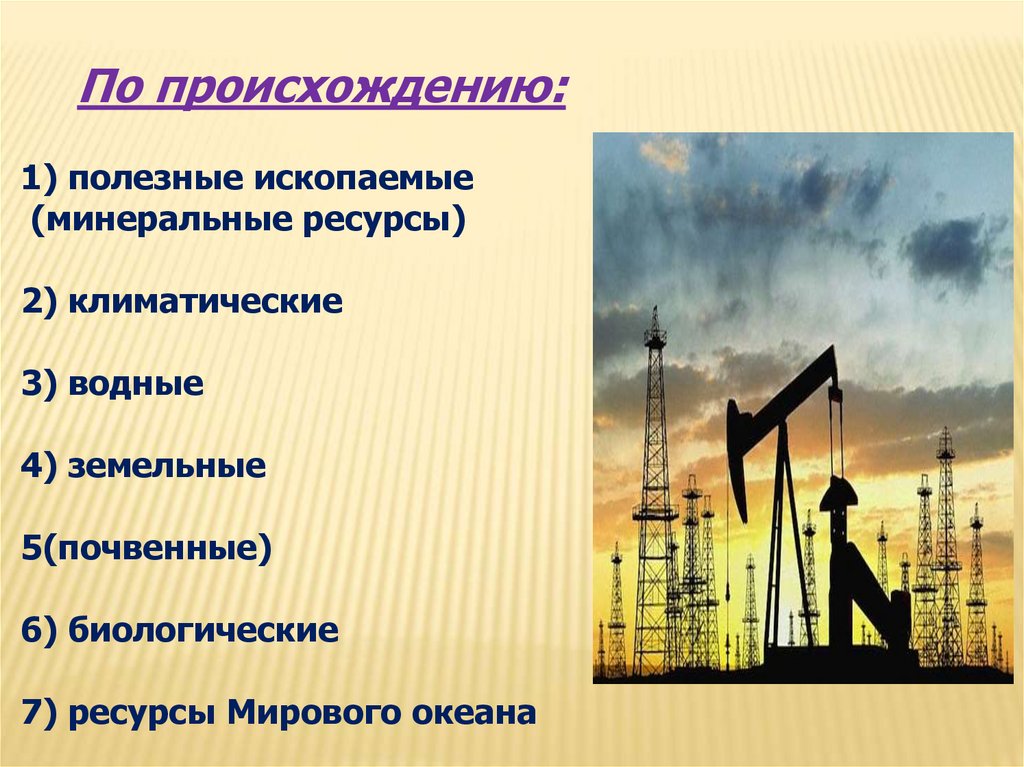 По происхождению:

1) полезные ископаемые (минеральные ресурсы)

2) климатические

3) водные

4) земельные

5(почвенные)

6) биологические

7) ресурсы Мирового океана